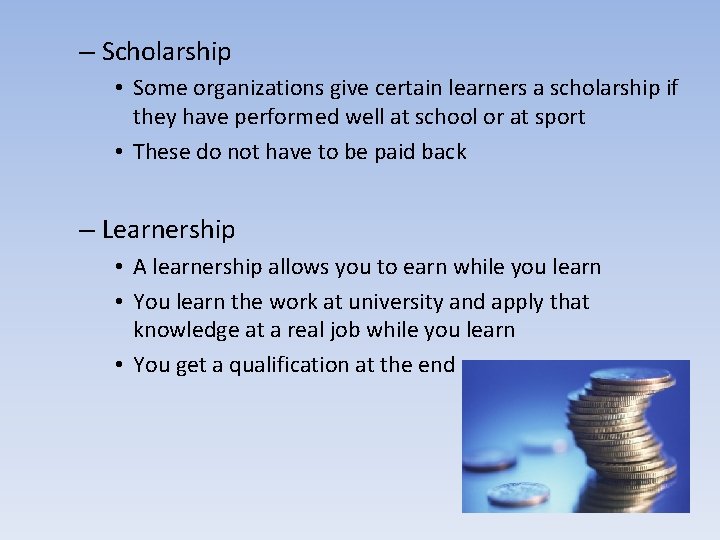 – Scholarship

• Some organizations give certain learners a scholarship if they have performed well at school or at sport

• These do not have to be paid back

– Learnership

• A learnership allows you to earn while you learn

• You learn the work at university and apply that knowledge at a real job while you learn

• You get a qualification at the end